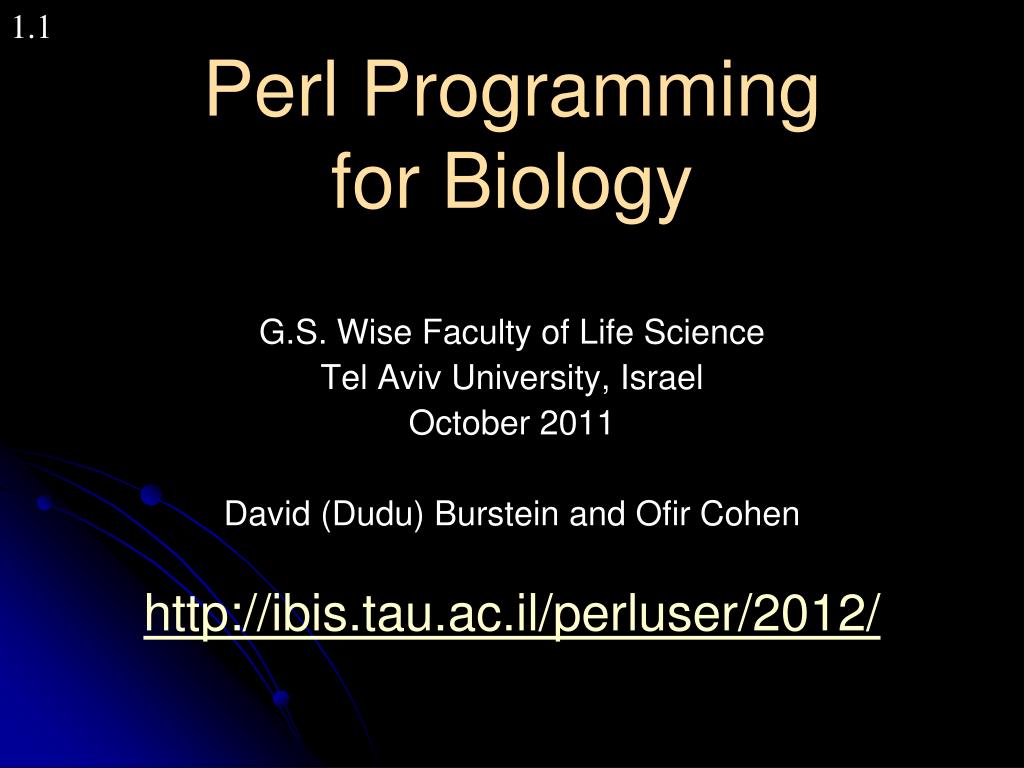 1.1

Perl Programming for Biology

G.S. Wise Faculty of Life Science
Tel Aviv University, Israel
October 2011

David (Dudu) Burstein and Ofir Cohen

http://ibis.tau.ac.il/perluser/2012/